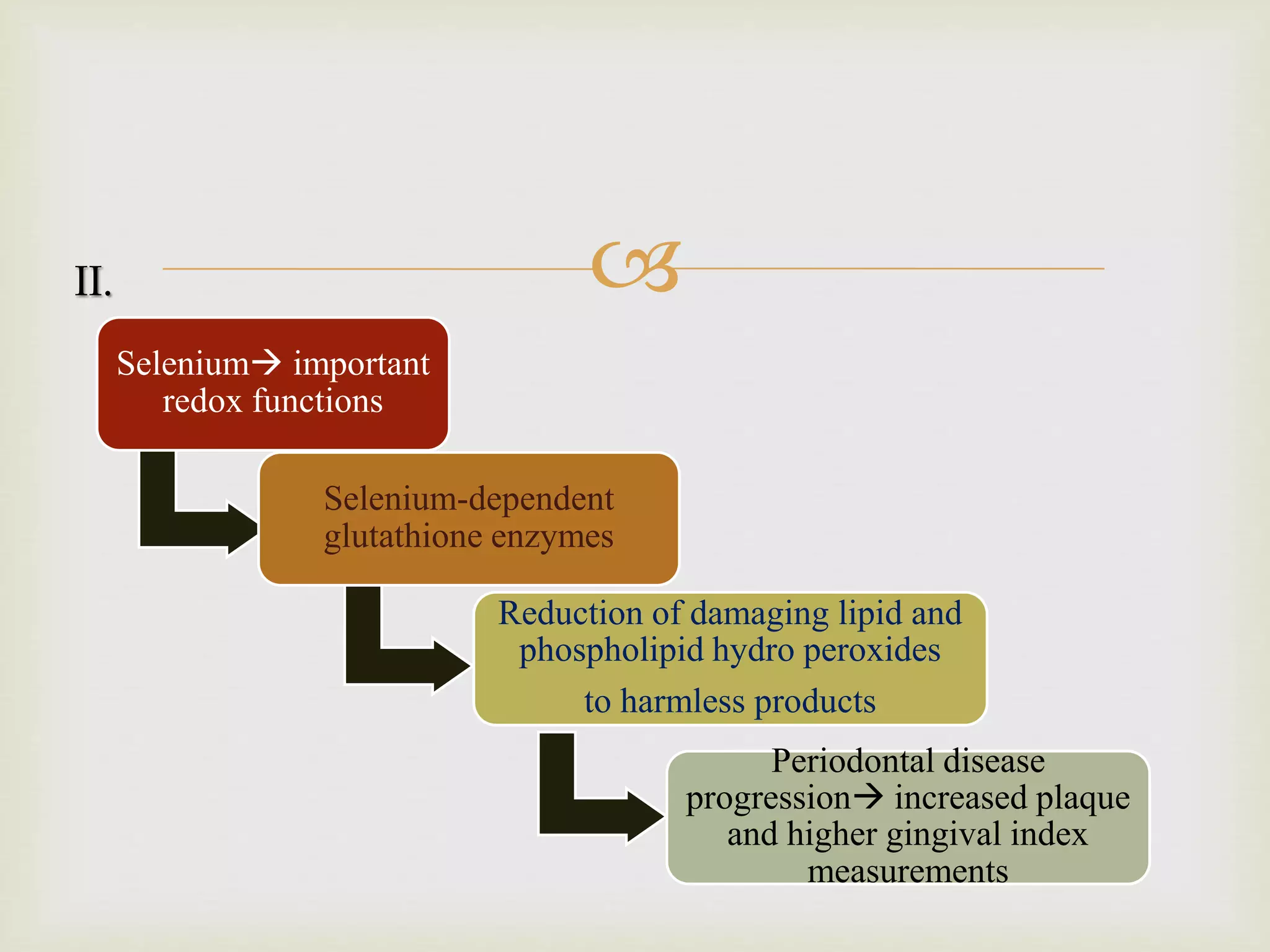 II.

Selenium→ important redox functions

Selenium-dependent glutathione enzymes

Reduction of damaging lipid and phospholipid hydro peroxides

to harmless products

Periodontal disease progression→ increased plaque and higher gingival index measurements